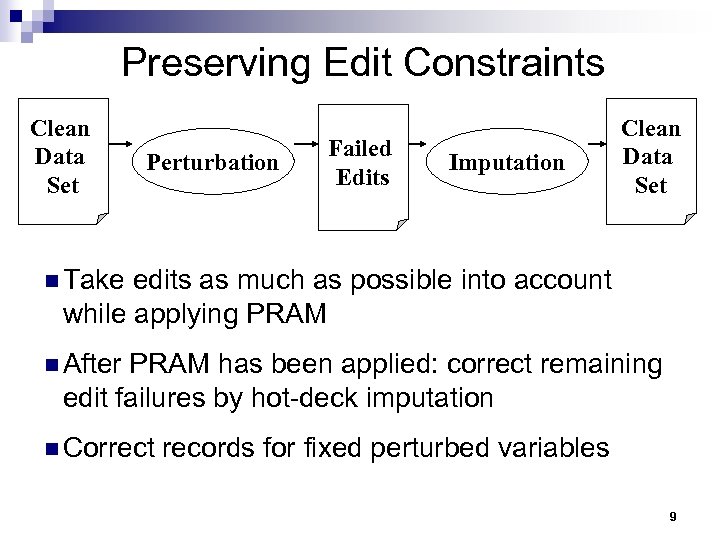 Preserving Edit Constraints

Clean Data Set

Perturbation

Failed Edits

Imputation

Clean Data Set

Take edits as much as possible into account while applying PRAM

After PRAM has been applied: correct remaining edit failures by hot-deck imputation

Correct records for fixed perturbed variables

9